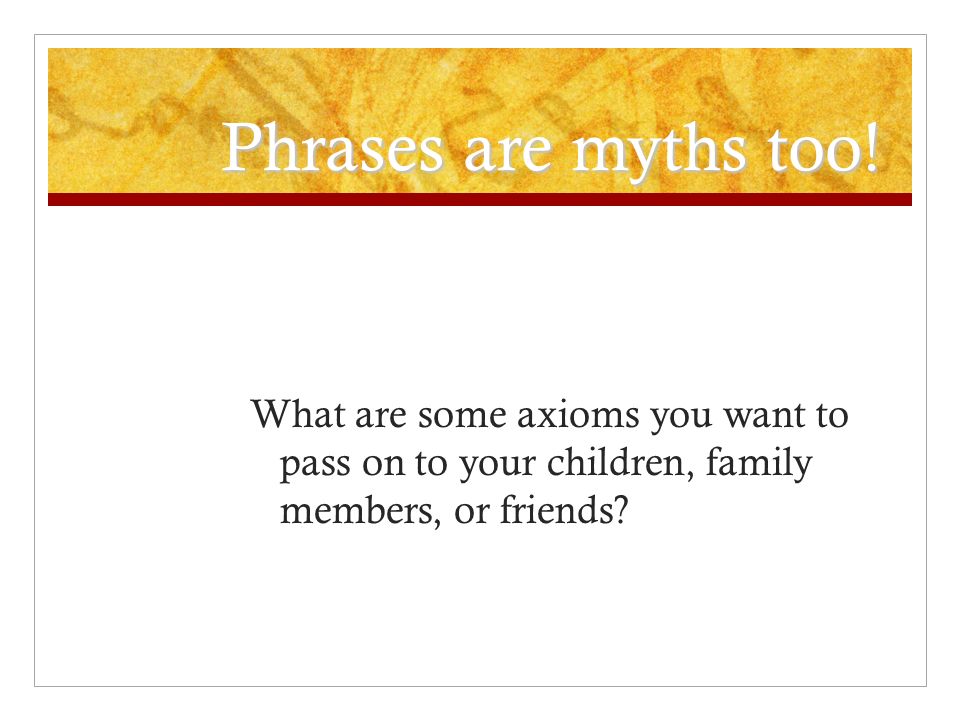 Phrases are myths too!

What are some axioms you want to pass on to your children, family members, or friends?